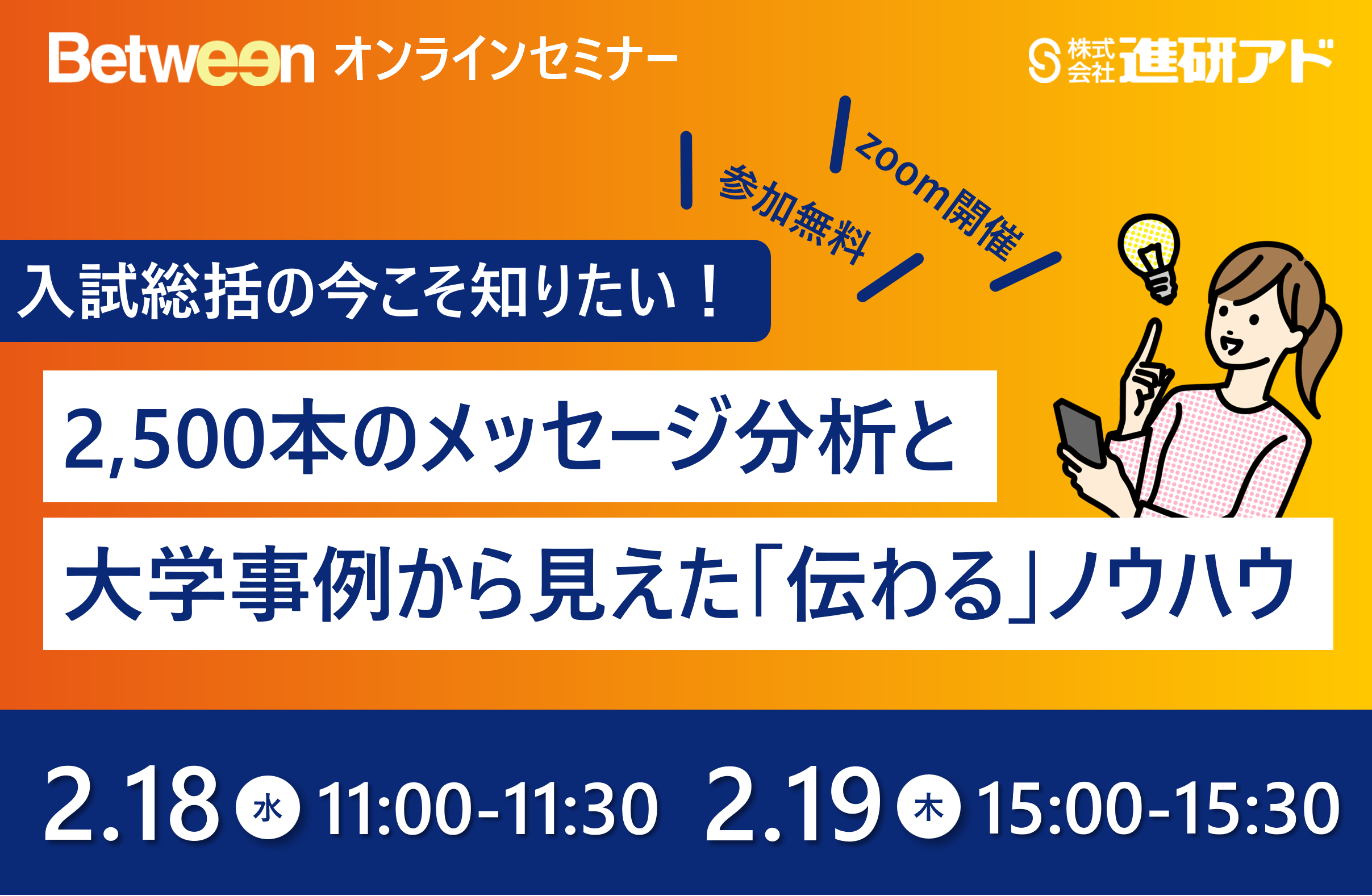 Between オンラインセミナー

株式会社 進研アド

参加無料

zoom開催

入試総括の今こそ知りたい！

2,500本のメッセージ分析と

大学事例から見えた「伝わる」ノウハウ

2.18 水 11:00-11:30 2.19 木 15:00-15:30